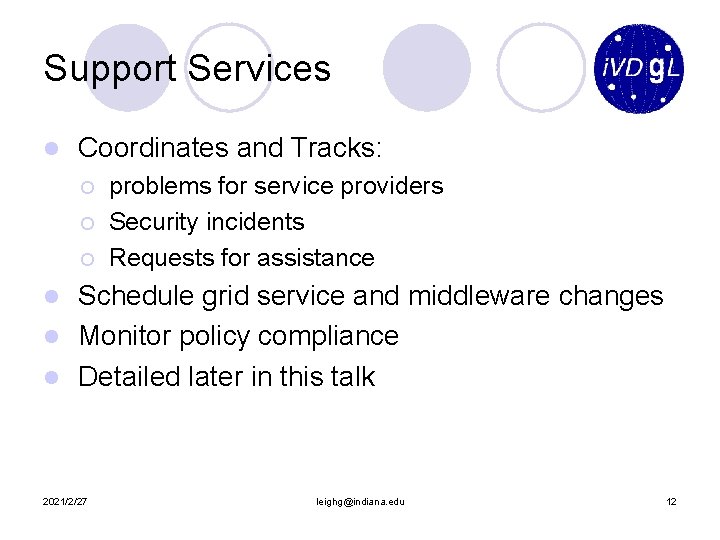 Support Services

iVDgL

- Coordinates and Tracks:
  - problems for service providers
  - Security incidents
  - Requests for assistance
- Schedule grid service and middleware changes
- Monitor policy compliance
- Detailed later in this talk

2021/2/27

leighg@indiana.edu

12